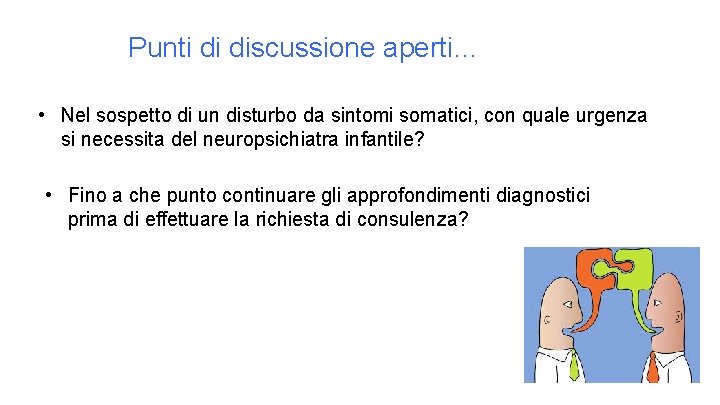 Punti di discussione aperti…

• Nel sospetto di un disturbo da sintomi somatici, con quale urgenza si necessita del neuropsichiatra infantile?

• Fino a che punto continuare gli approfondimenti diagnostici prima di effettuare la richiesta di consulenza?